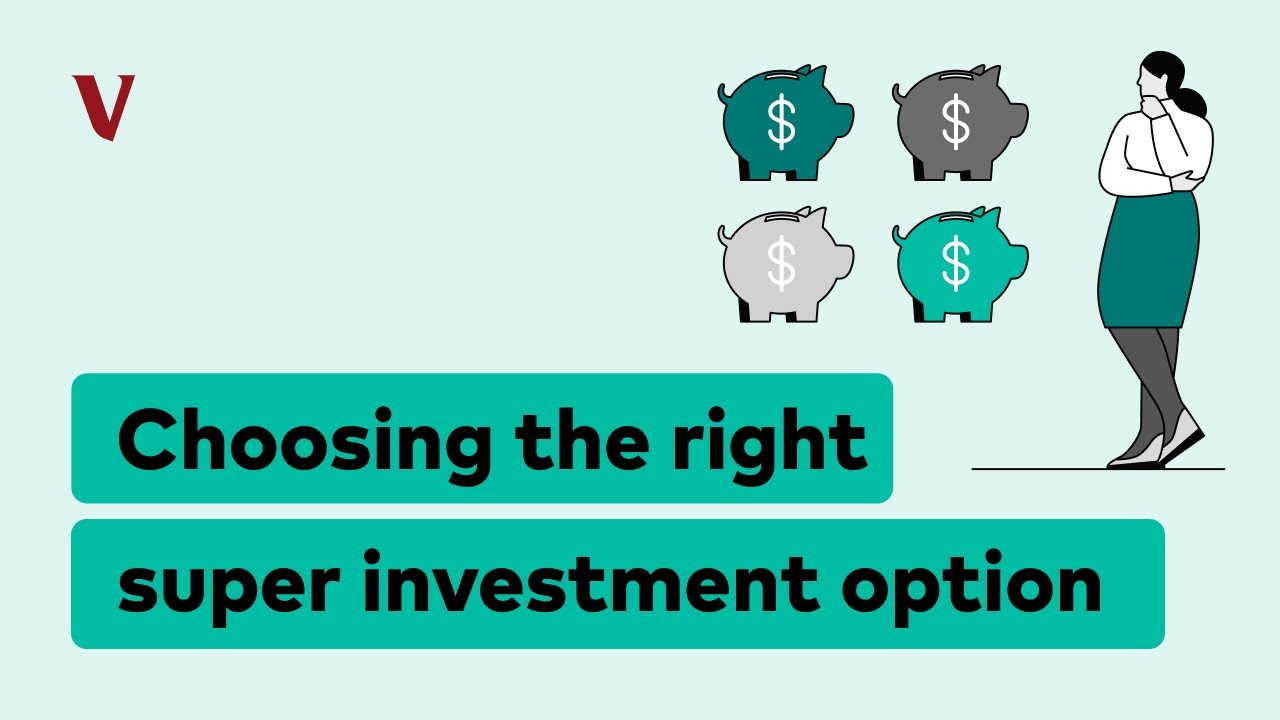 V

$ $
$ $

Choosing the right
super investment option